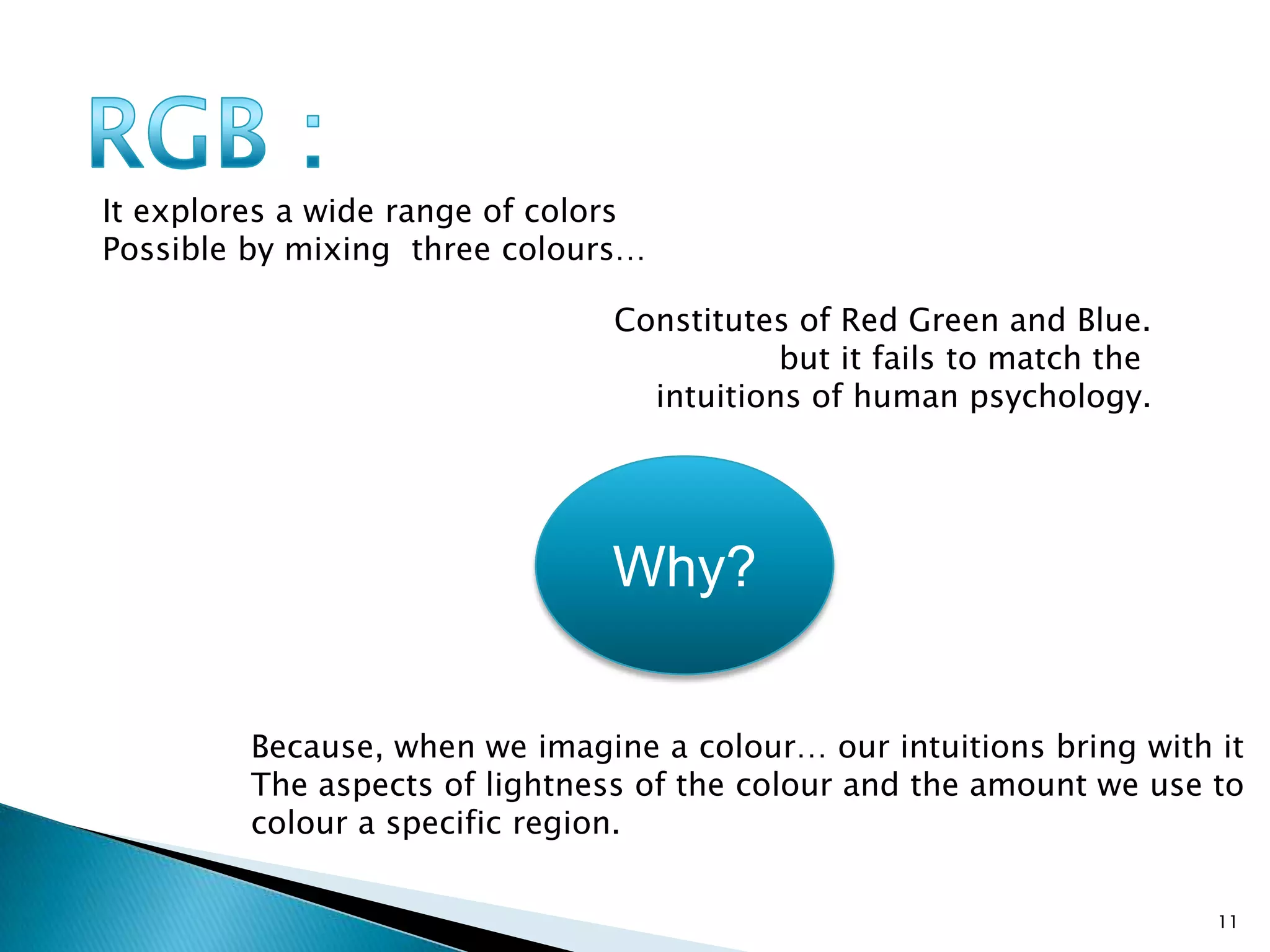 RGB :

It explores a wide range of colors
Possible by mixing three colours…

Constitutes of Red Green and Blue.
but it fails to match the
intuitions of human psychology.

Why?

Because, when we imagine a colour… our intuitions bring with it The aspects of lightness of the colour and the amount we use to colour a specific region.

11